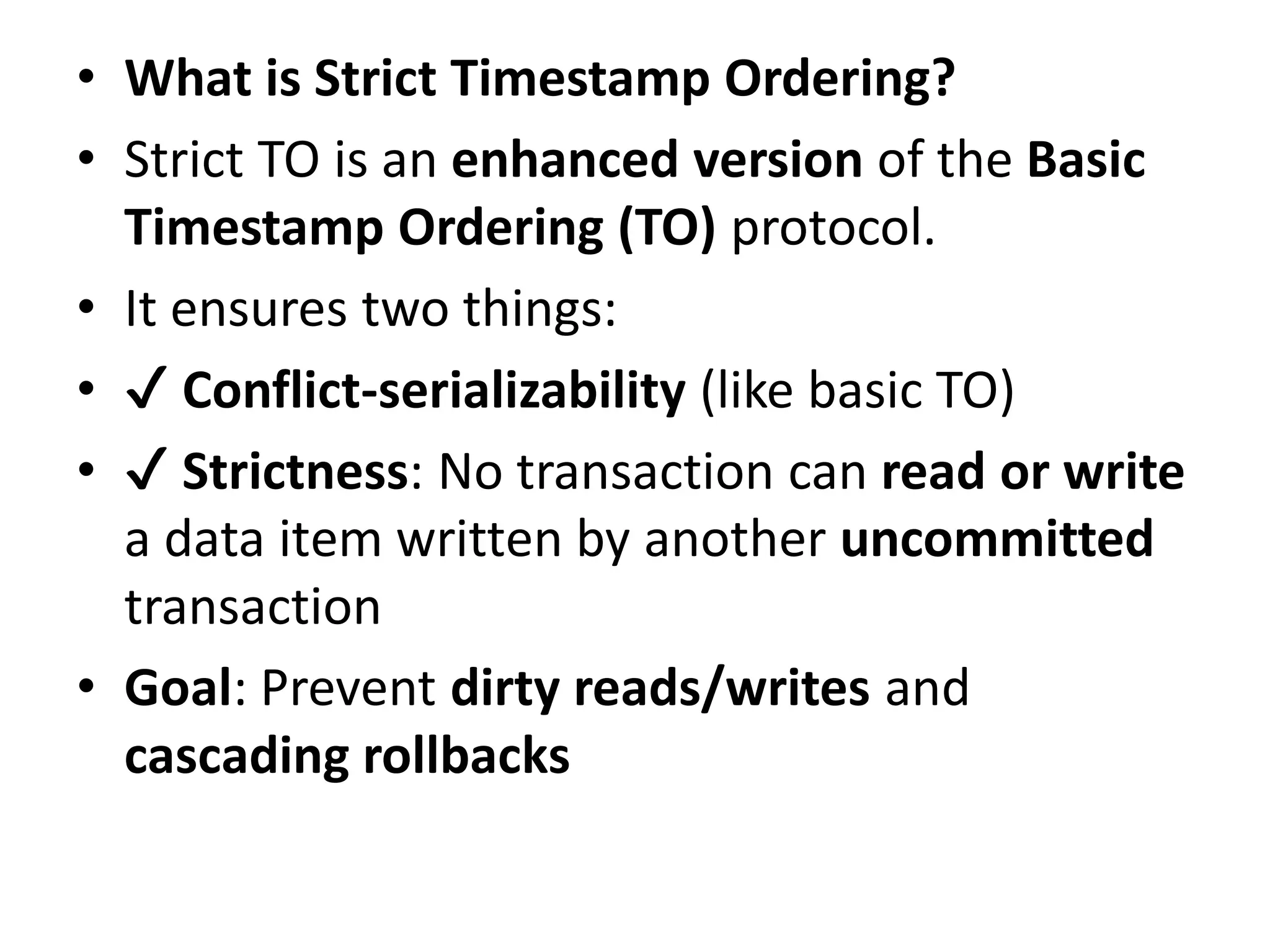 • What is Strict Timestamp Ordering?
• Strict TO is an enhanced version of the Basic Timestamp Ordering (TO) protocol.
• It ensures two things:
• ✓ Conflict-serializability (like basic TO)
• ✓ Strictness: No transaction can read or write a data item written by another uncommitted transaction
• Goal: Prevent dirty reads/writes and cascading rollbacks